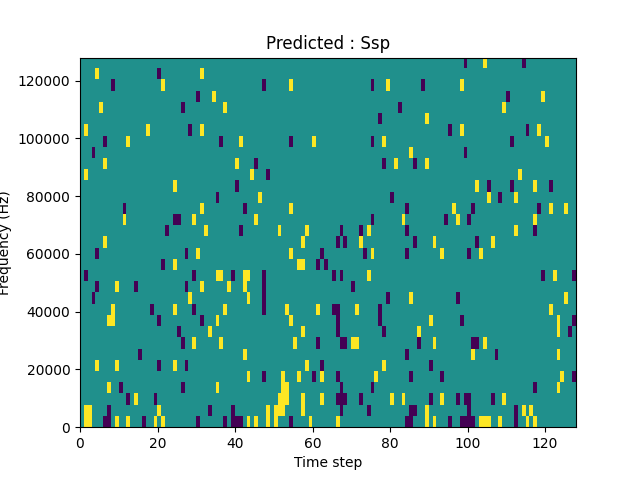 Predicted : Ssp

Frequency (Hz)

120000
100000
80000
60000
40000
20000
0

0
20
40
60
80
100
120

Time step